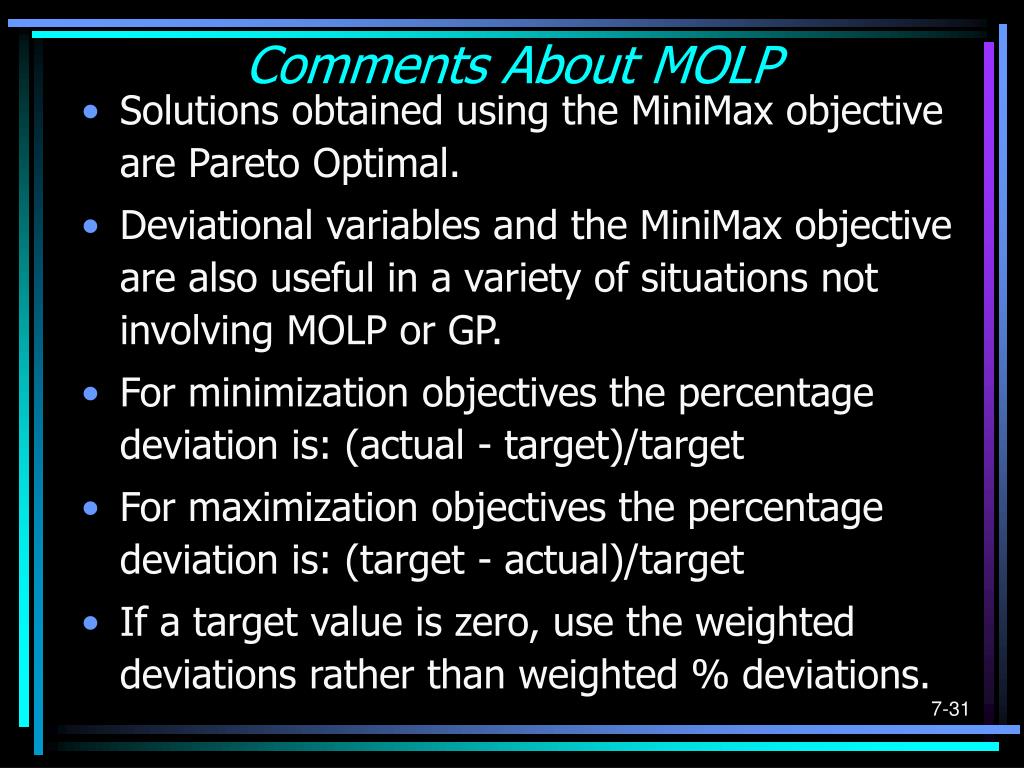 Comments About MOLP

• Solutions obtained using the MiniMax objective are Pareto Optimal.

• Deviational variables and the MiniMax objective are also useful in a variety of situations not involving MOLP or GP.

• For minimization objectives the percentage deviation is: (actual - target)/target

• For maximization objectives the percentage deviation is: (target - actual)/target

• If a target value is zero, use the weighted deviations rather than weighted % deviations.

7-31